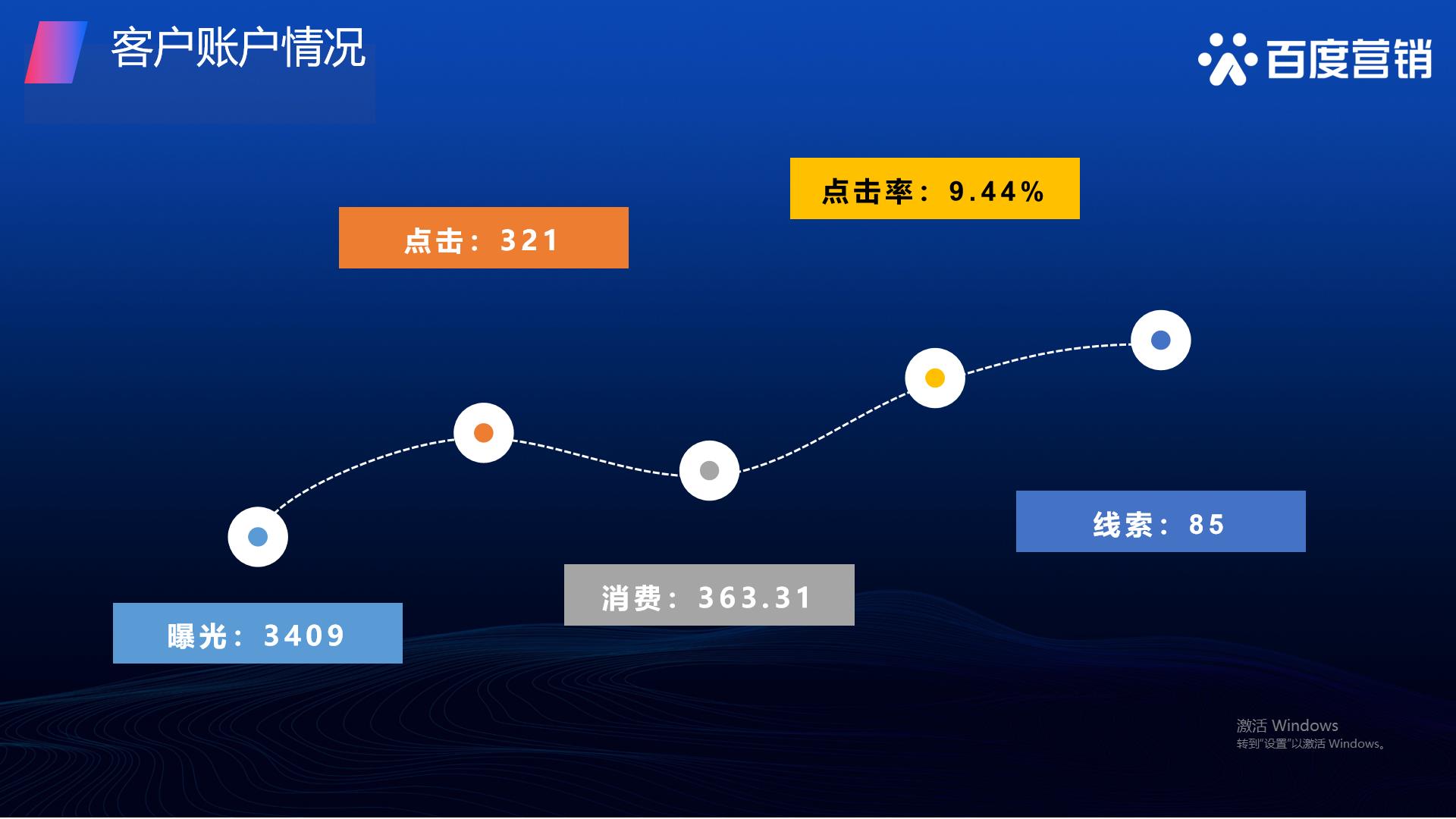 客户账户情况

百度营销

点击率：9.44%

点击：321

线索：85

消费：363.31

曝光：3409

激活 Windows
转到"设置"以激活 Windows。